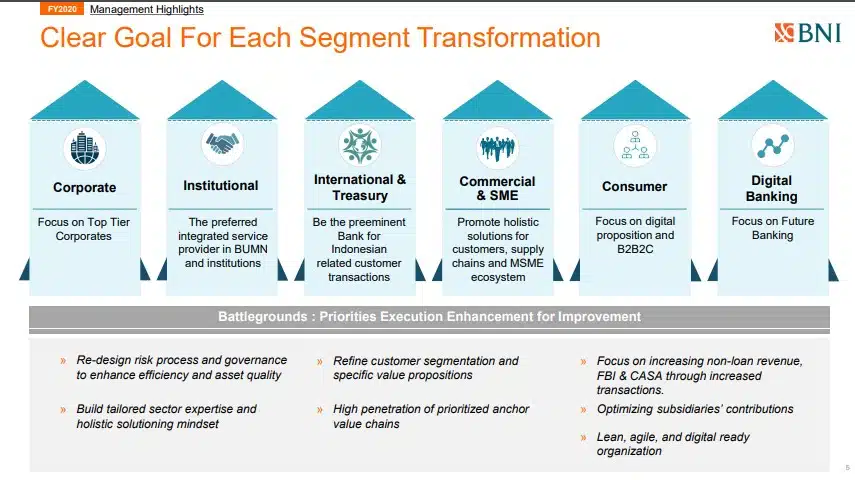 FY2020 Management Highlights

Clear Goal For Each Segment Transformation

BNI

Corporate
Focus on Top Tier Corporates

Institutional
The preferred integrated service provider in BUMN and institutions

International & Treasury
Be the preeminent Bank for Indonesian related customer transactions

Commercial & SME
Promote holistic solutions for customers, supply chains and MSME ecosystem

Consumer
Focus on digital proposition and B2B2C

Digital Banking
Focus on Future Banking

Battlegrounds : Priorities Execution Enhancement for Improvement

» Re-design risk process and governance to enhance efficiency and asset quality

» Build tailored sector expertise and holistic solutioning mindset

» Refine customer segmentation and specific value propositions

» High penetration of prioritized anchor value chains

» Focus on increasing non-loan revenue, FBI & CASA through increased transactions.

» Optimizing subsidiaries' contributions

» Lean, agile, and digital ready organization

5